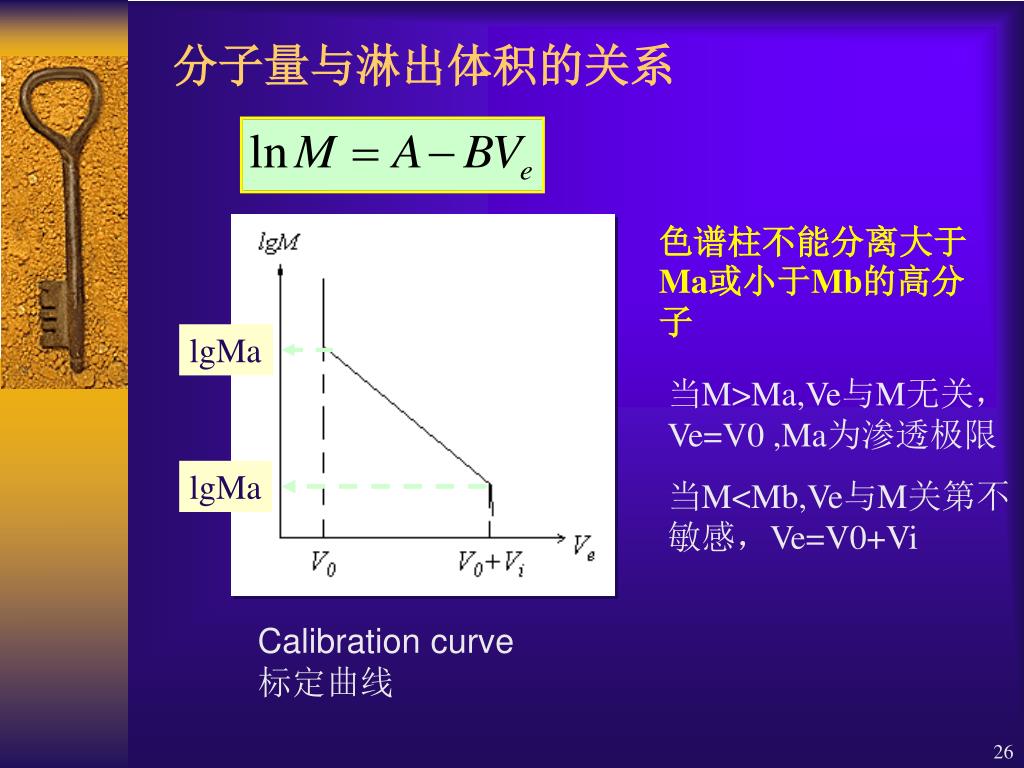 分子量与淋出体积的关系

$\ln M = A - BV_e$

lgM

lgMa

lgMa

$V_0$

$V_0+V_i$

$V_e$

色谱柱不能分离大于Ma或小于Mb的高分子

当M>Ma,Ve与M无关，Ve=V0 ,Ma为渗透极限

当M<Mb,Ve与M关第不敏感，Ve=V0+Vi

Calibration curve
标定曲线

26